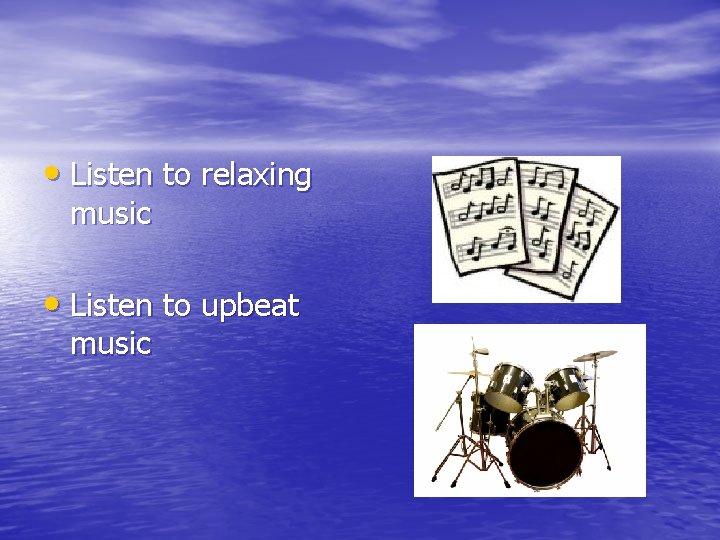 • Listen to relaxing music

• Listen to upbeat music